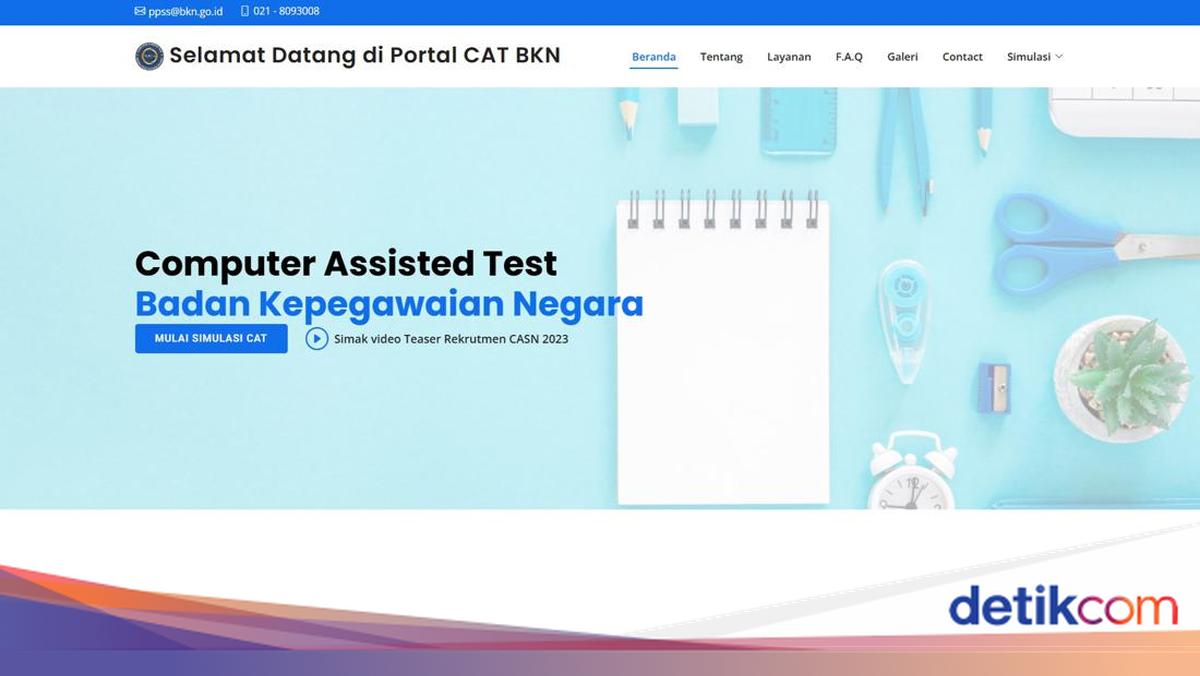 ppss@bkn.go.id 021 - 8093008

Selamat Datang di Portal CAT BKN

Beranda Tentang Layanan F.A.Q Galeri Contact Simulasi

Computer Assisted Test
Badan Kepegawaian Negara

MULAI SIMULASI CAT

Simak video Teaser Rekrutmen CASN 2023

detikcom